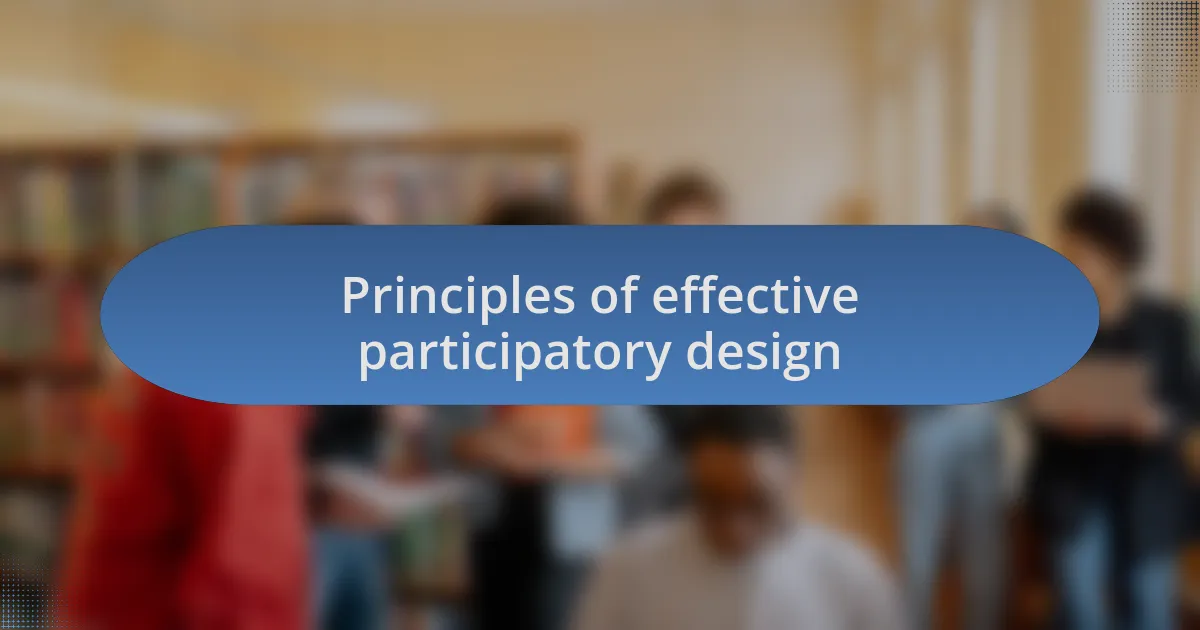 Principles of effective participatory design